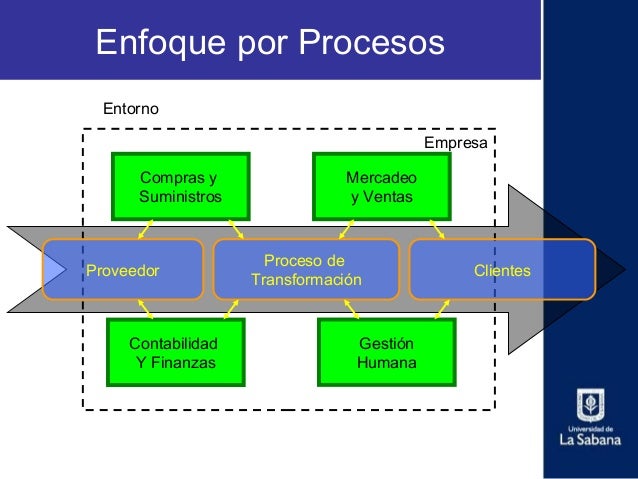 Enfoque por Procesos

Entorno

Empresa

Compras y Suministros

Mercadeo y Ventas

Proveedor

Proceso de Transformación

Clientes

Contabilidad Y Finanzas

Gestión Humana

Universidad de
La Sabana